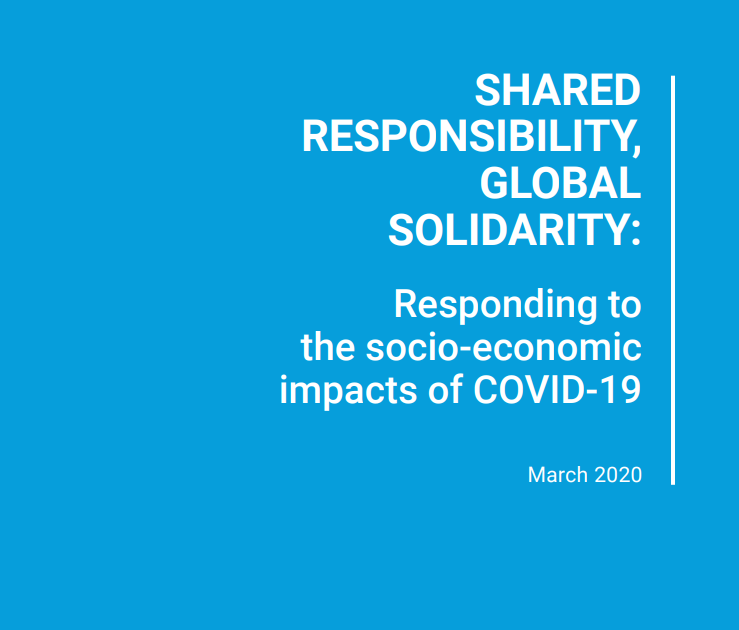 SHARED RESPONSIBILITY, GLOBAL SOLIDARITY:

Responding to the socio-economic impacts of COVID-19

March 2020